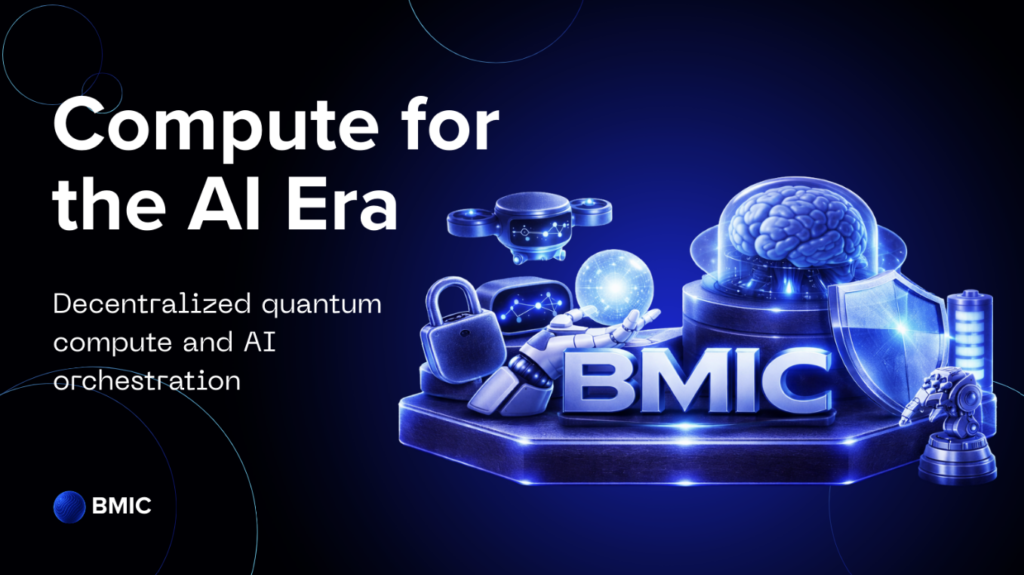 Compute for the AI Era

Decentralized quantum compute and AI orchestration

BMIC

BMIC